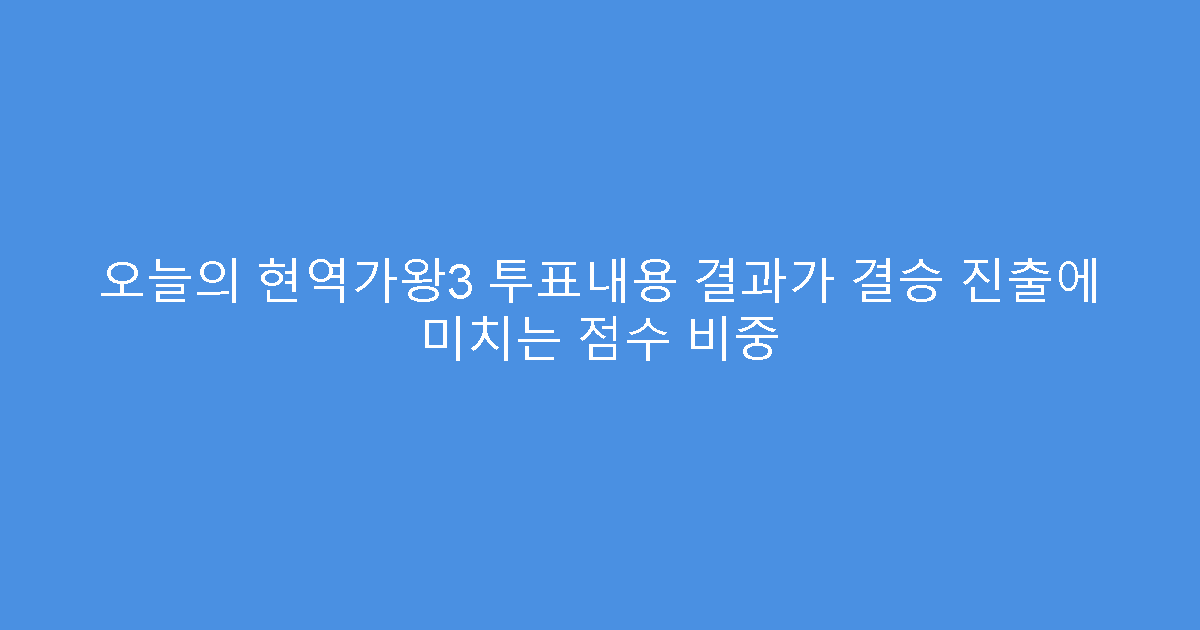 오늘의 현역가왕3 투표내용 결과가 결승 진출에 미치는 점수 비중